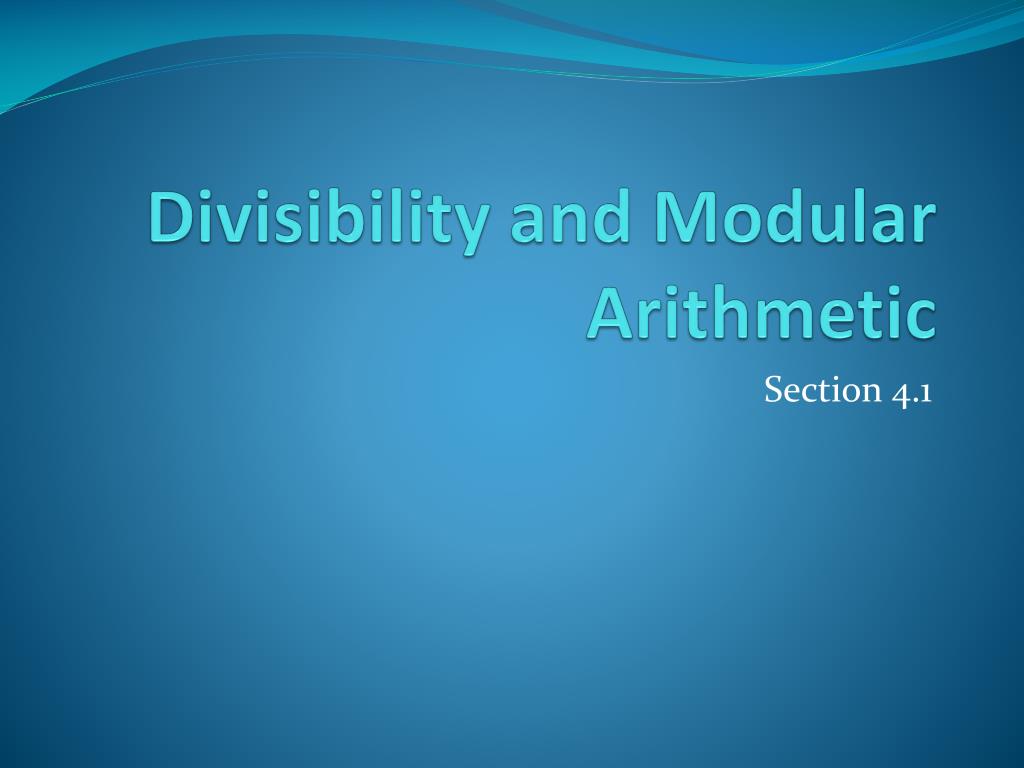 Divisibility and Modular Arithmetic

Section 4.1